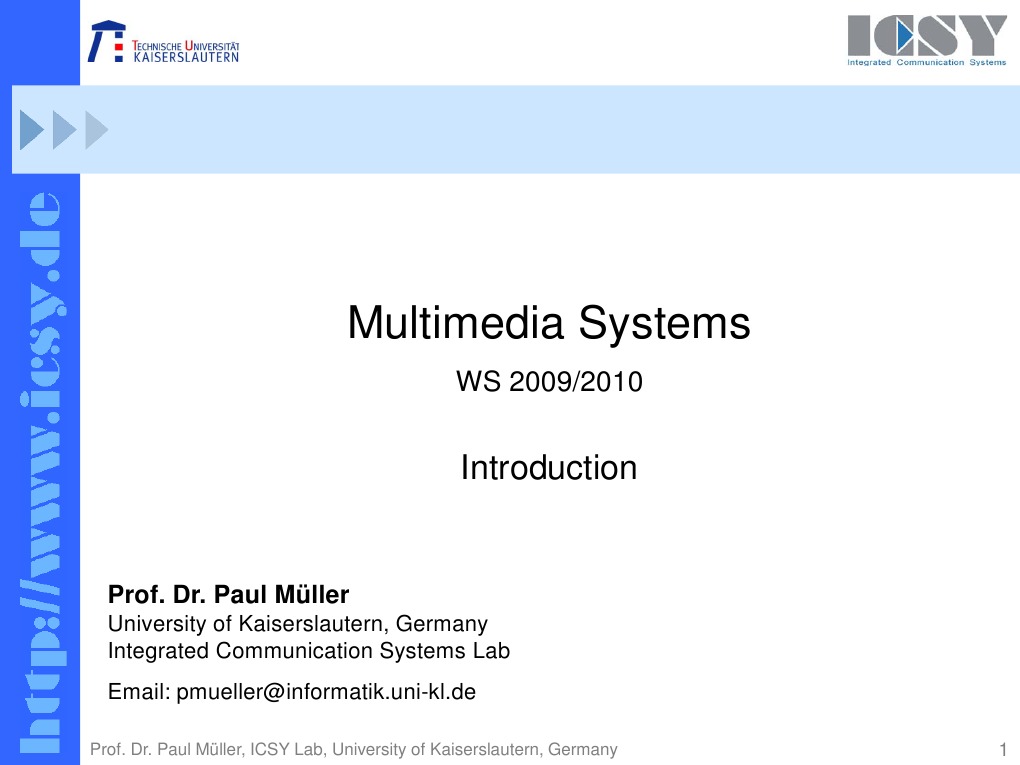 TECHNISCHE UNIVERSITÄT
KAISERSLAUTERN

ICSY
Integrated Communication Systems

http://www.icsy.de

Multimedia Systems

WS 2009/2010

Introduction

Prof. Dr. Paul Müller
University of Kaiserslautern, Germany
Integrated Communication Systems Lab

Email: pmueller@informatik.uni-kl.de

Prof. Dr. Paul Müller, ICSY Lab, University of Kaiserslautern, Germany

1